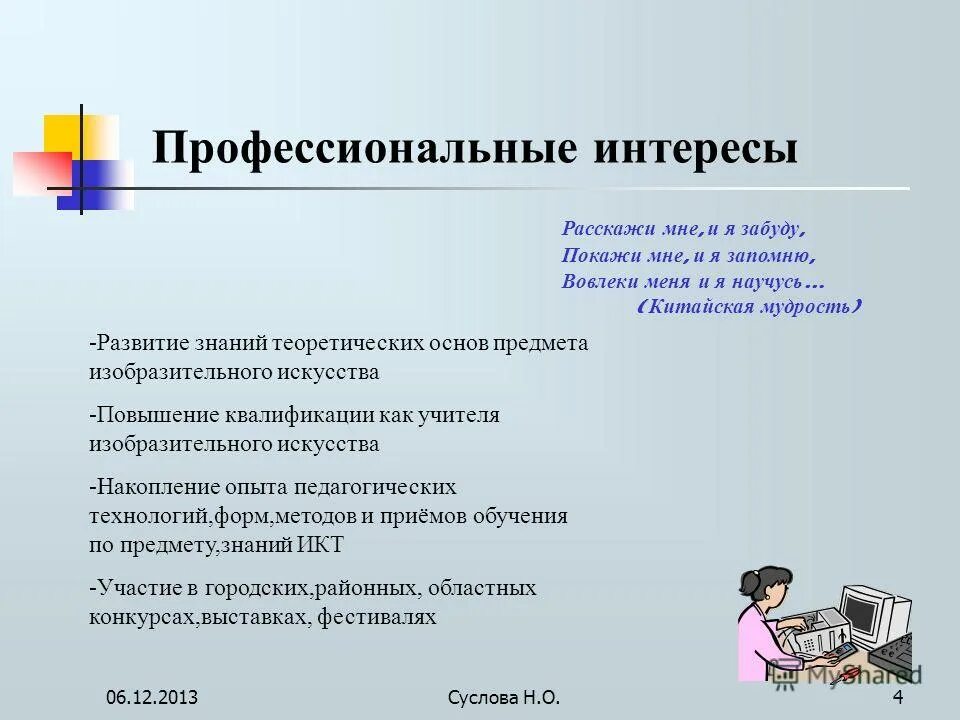 Профессиональные интересы

Расскажи мне, и я забуду,
Покажи мне, и я запомню,
Вовлеки меня и я научусь…
(Китайская мудрость)

-Развитие знаний теоретических основ предмета изобразительного искусства

-Повышение квалификации как учителя изобразительного искусства

-Накопление опыта педагогических технологий,форм,методов и приёмов обучения по предмету,знаний ИКТ

-Участие в городских,районных, областных конкурсах,выставках, фестивалях

MyShared

06.12.2013

Суслова Н.О.

4